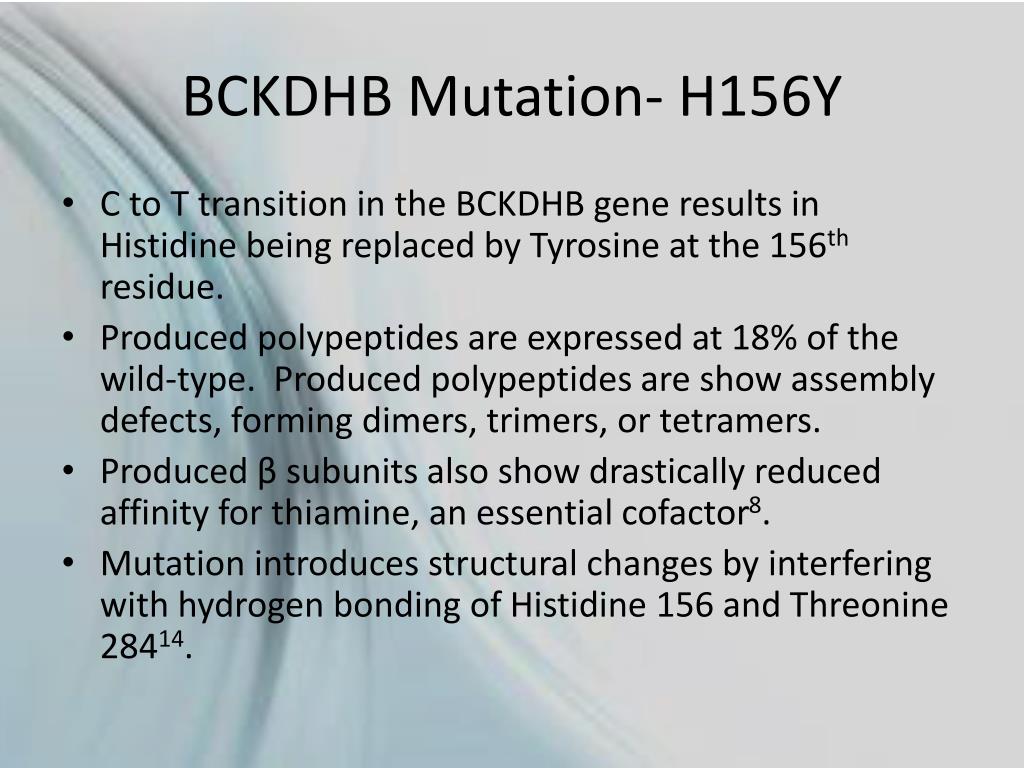 BCKDHB Mutation- H156Y

• C to T transition in the BCKDHB gene results in Histidine being replaced by Tyrosine at the 156$^{th}$ residue.
• Produced polypeptides are expressed at 18% of the wild-type.  Produced polypeptides are show assembly defects, forming dimers, trimers, or tetramers.
• Produced β subunits also show drastically reduced affinity for thiamine, an essential cofactor$^{8}$.
• Mutation introduces structural changes by interfering with hydrogen bonding of Histidine 156 and Threonine 284$^{14}$.